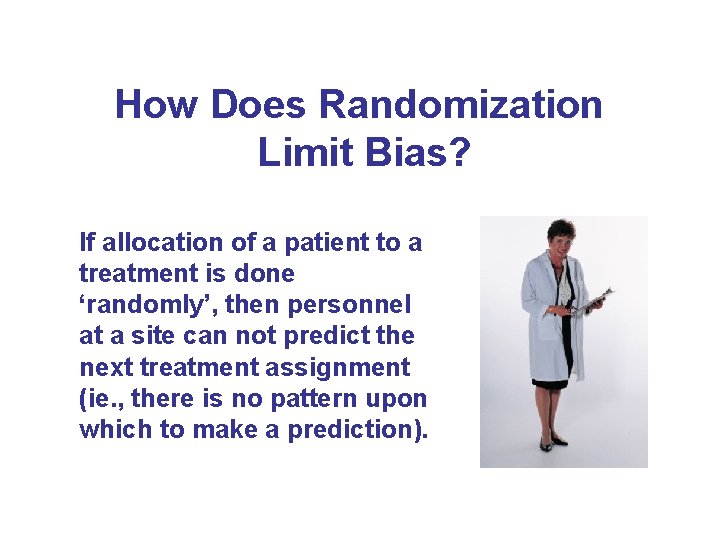 How Does Randomization Limit Bias?

If allocation of a patient to a treatment is done ‘randomly’, then personnel at a site can not predict the next treatment assignment (ie., there is no pattern upon which to make a prediction).